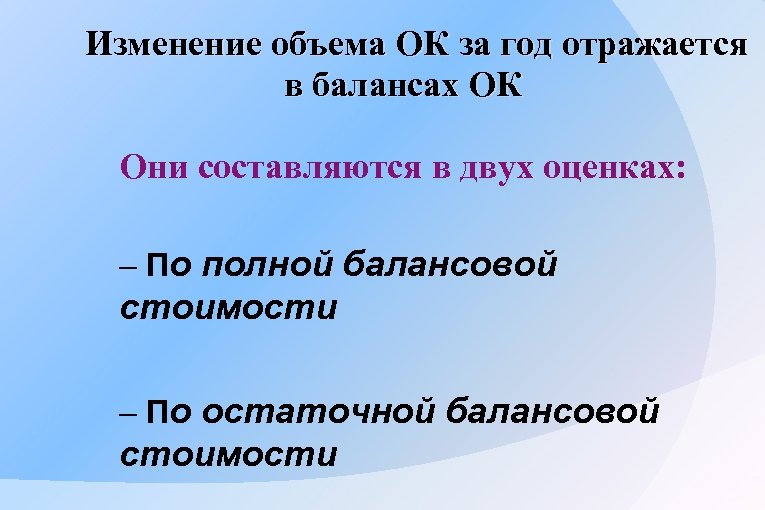 Изменение объема ОК за год отражается в балансах ОК

Они составляются в двух оценках:

– По полной балансовой стоимости

– По остаточной балансовой стоимости